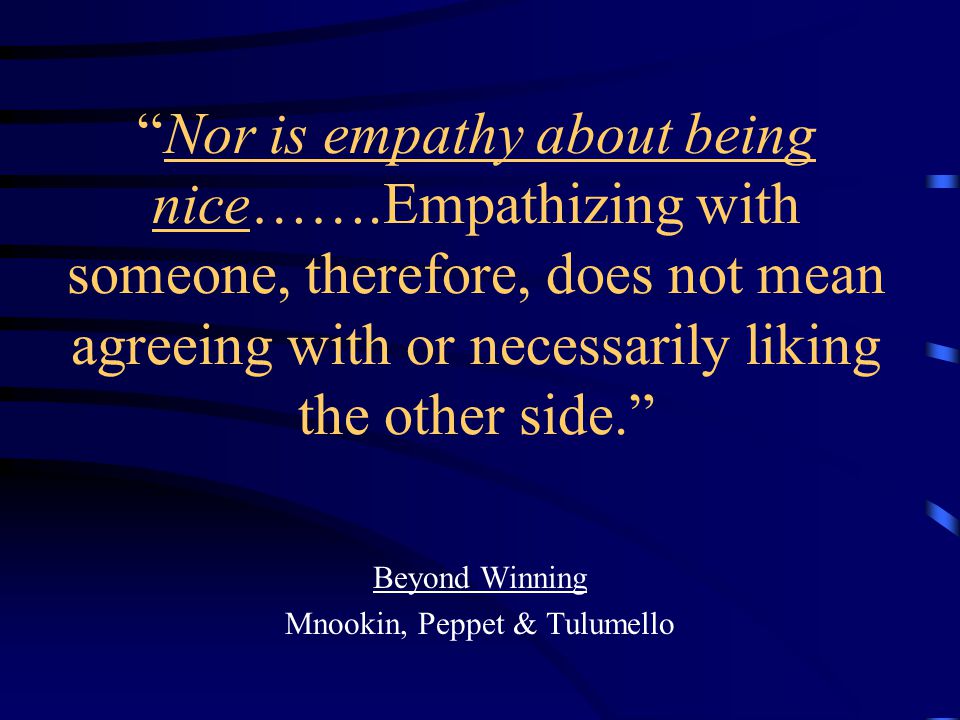 “Nor is empathy about being nice…….Empathizing with someone, therefore, does not mean agreeing with or necessarily liking the other side.”

Beyond Winning
Mnookin, Peppet & Tulumello